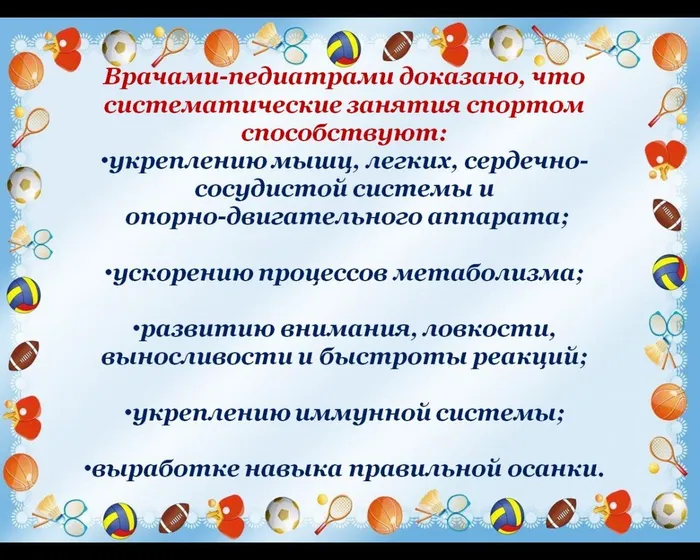 Врачами-педиатрами доказано, что систематические занятия спортом способствуют:
•укреплению мышц, легких, сердечно-сосудистой системы и опорно-двигательного аппарата;

•ускорению процессов метаболизма;

•развитию внимания, ловкости, выносливости и быстроты реакций;

•укреплению иммунной системы;

•выработке навыка правильной осанки.